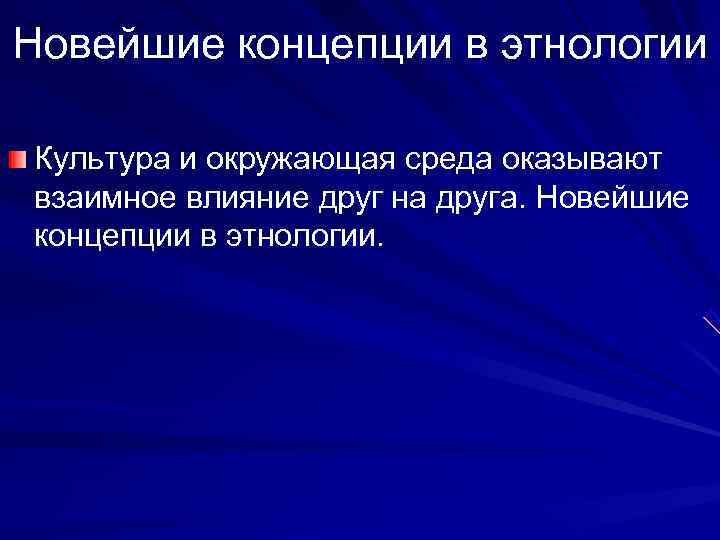 Новейшие концепции в этнологии

Культура и окружающая среда оказывают взаимное влияние друг на друга. Новейшие концепции в этнологии.